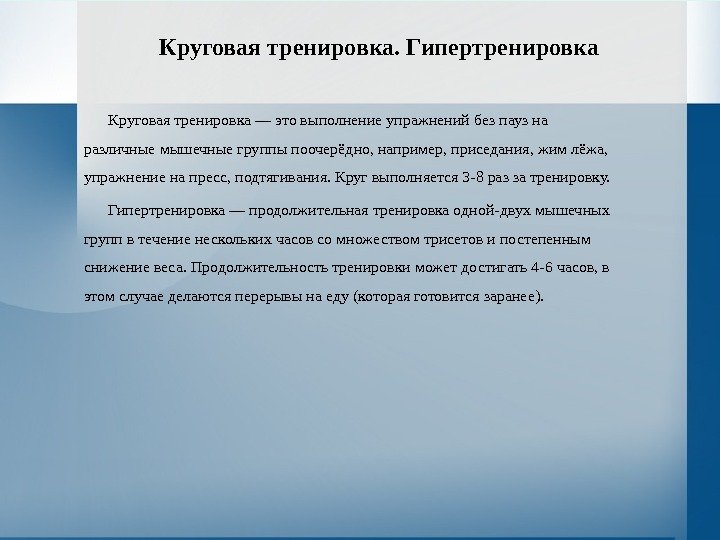 Круговая тренировка. Гипертренировка

Круговая тренировка — это выполнение упражнений без пауз на различные мышечные группы поочерёдно, например, приседания, жим лёжа, упражнение на пресс, подтягивания. Круг выполняется 3-8 раз за тренировку.

Гипертренировка — продолжительная тренировка одной-двух мышечных групп в течение нескольких часов со множеством трисетов и постепенным снижение веса. Продолжительность тренировки может достигать 4-6 часов, в этом случае делаются перерывы на еду (которая готовится заранее).